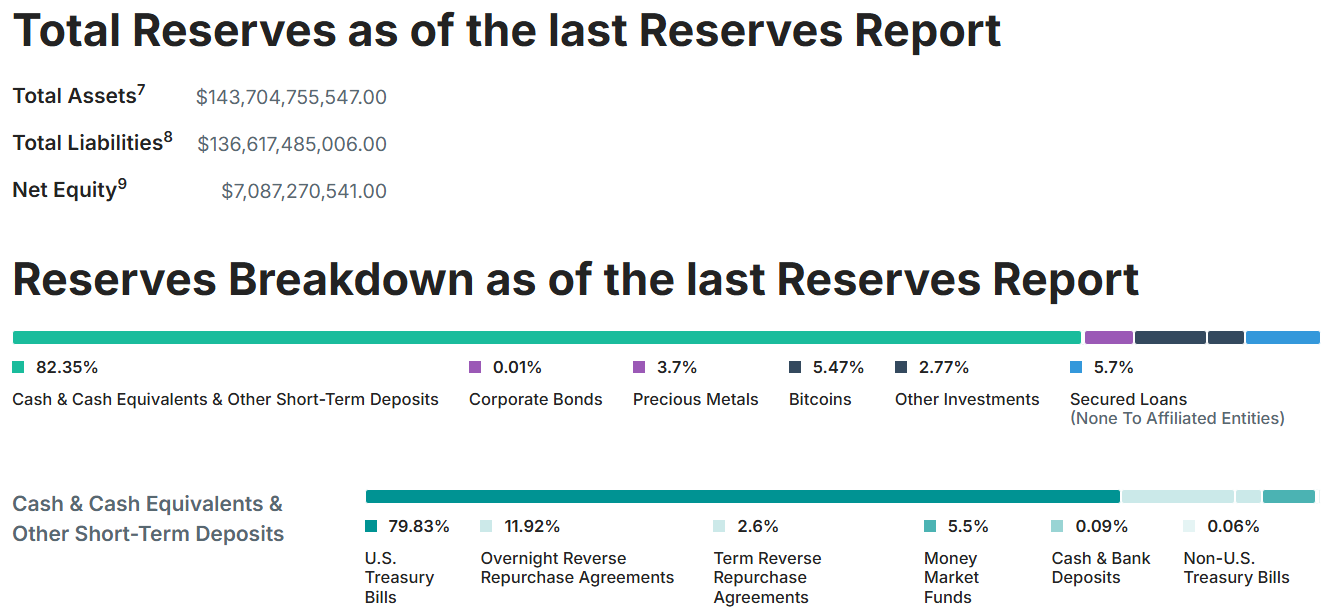 Total Reserves as of the last Reserves Report

Total Assets$^7$ \$143,704,755,547.00

Total Liabilities$^8$ \$136,617,485,006.00

Net Equity$^9$ \$7,087,270,541.00

Reserves Breakdown as of the last Reserves Report

82.35%
Cash & Cash Equivalents & Other Short-Term Deposits

0.01%
Corporate Bonds

3.7%
Precious Metals

5.47%
Bitcoins

2.77%
Other Investments

5.7%
Secured Loans
(None To Affiliated Entities)

Cash & Cash Equivalents & Other Short-Term Deposits

79.83%
U.S. Treasury Bills

11.92%
Overnight Reverse Repurchase Agreements

2.6%
Term Reverse Repurchase Agreements

5.5%
Money Market Funds

0.09%
Cash & Bank Deposits

0.06%
Non-U.S. Treasury Bills